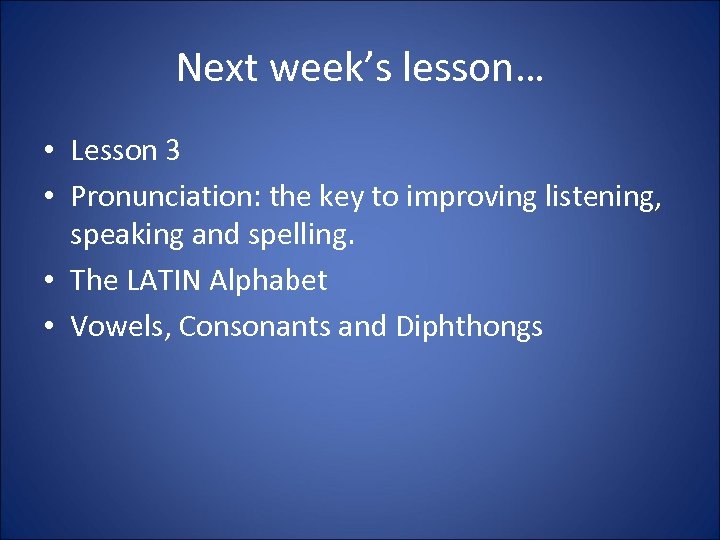 Next week’s lesson…

• Lesson 3
• Pronunciation: the key to improving listening, speaking and spelling.
• The LATIN Alphabet
• Vowels, Consonants and Diphthongs